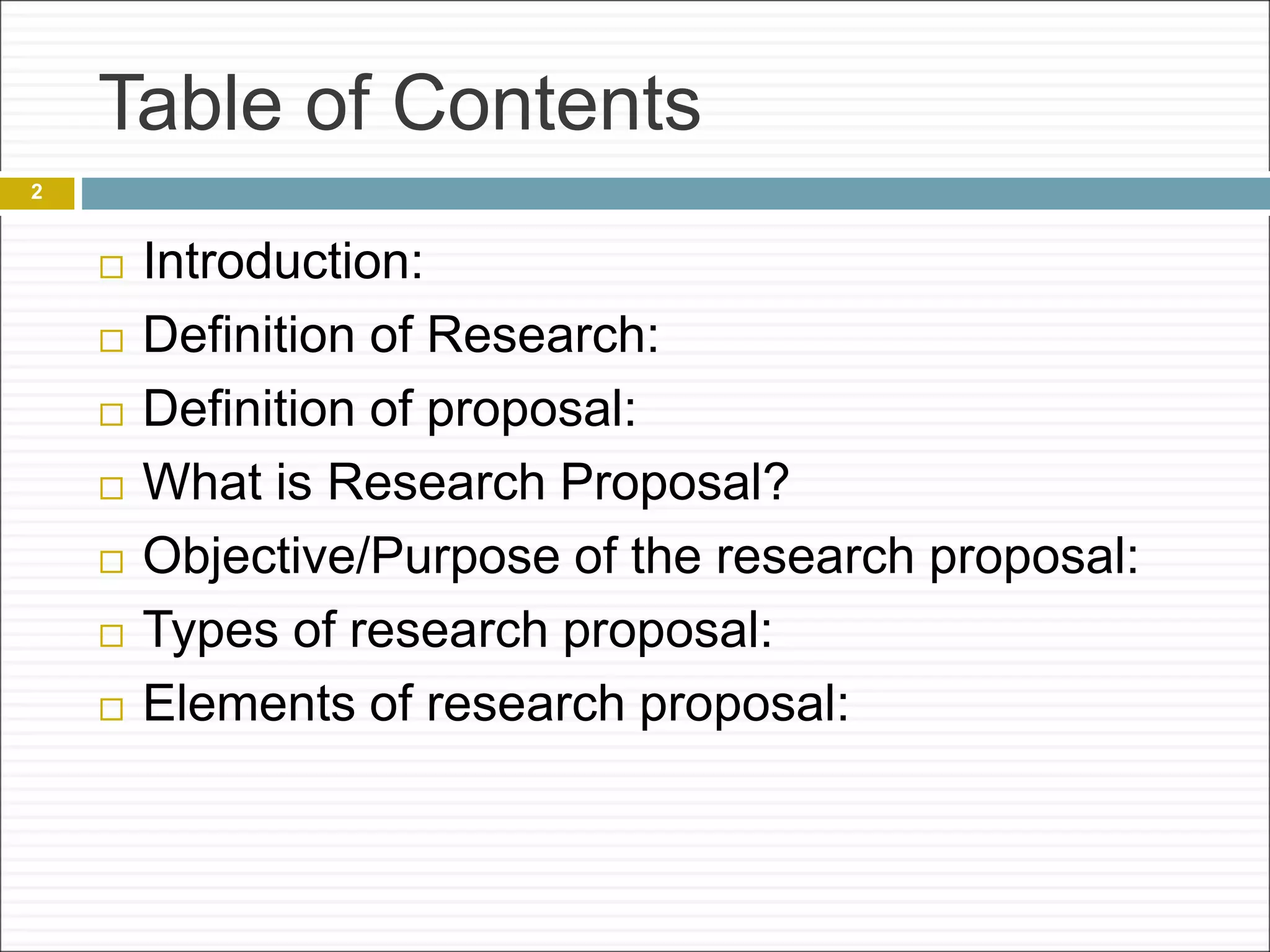 Table of Contents

2

- Introduction:
- Definition of Research:
- Definition of proposal:
- What is Research Proposal?
- Objective/Purpose of the research proposal:
- Types of research proposal:
- Elements of research proposal: